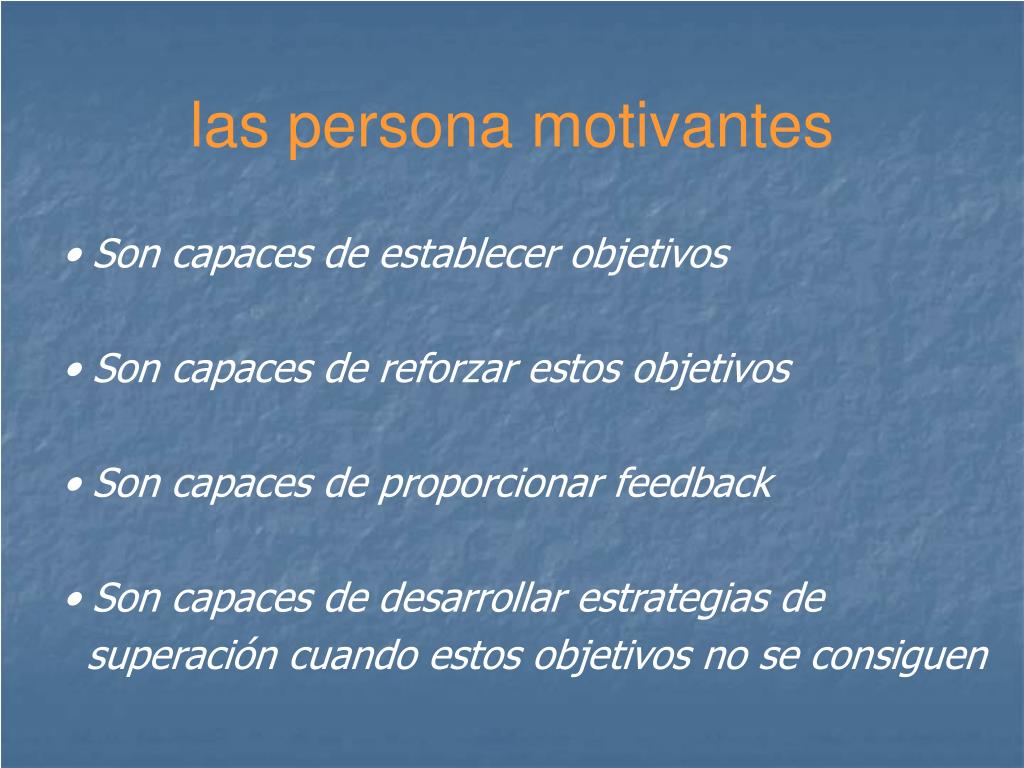 las persona motivantes

• Son capaces de establecer objetivos

• Son capaces de reforzar estos objetivos

• Son capaces de proporcionar feedback

• Son capaces de desarrollar estrategias de superación cuando estos objetivos no se consiguen